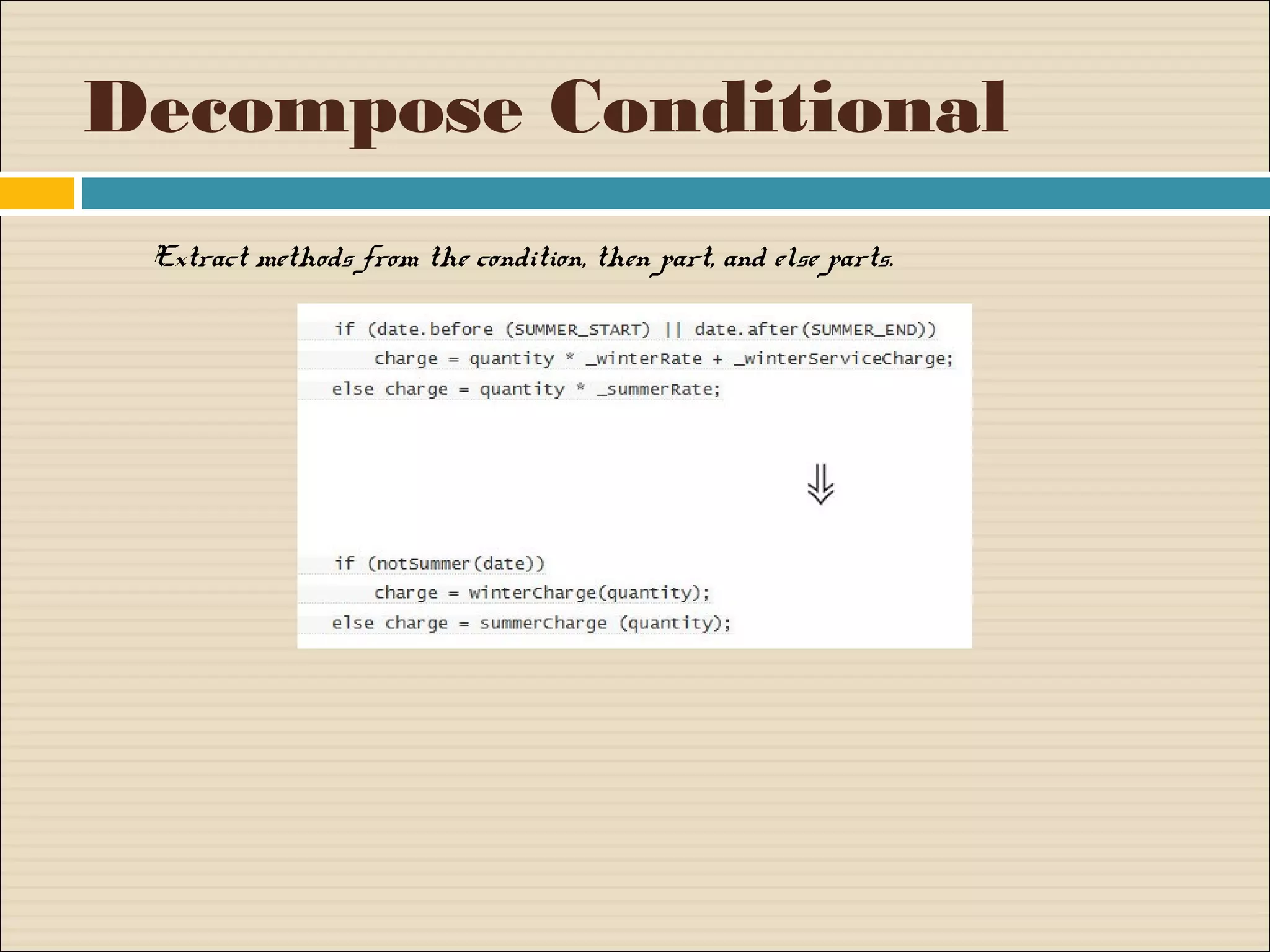 Decompose Conditional

Extract methods from the condition, then part, and else parts.

if (date.before (SUMMER_START) || date.after(SUMMER_END))
    charge = quantity * _winterRate + _winterServiceCharge;
else charge = quantity * _summerRate;

⇓

if (notSummer(date))
    charge = winterCharge(quantity);
else charge = summerCharge (quantity);